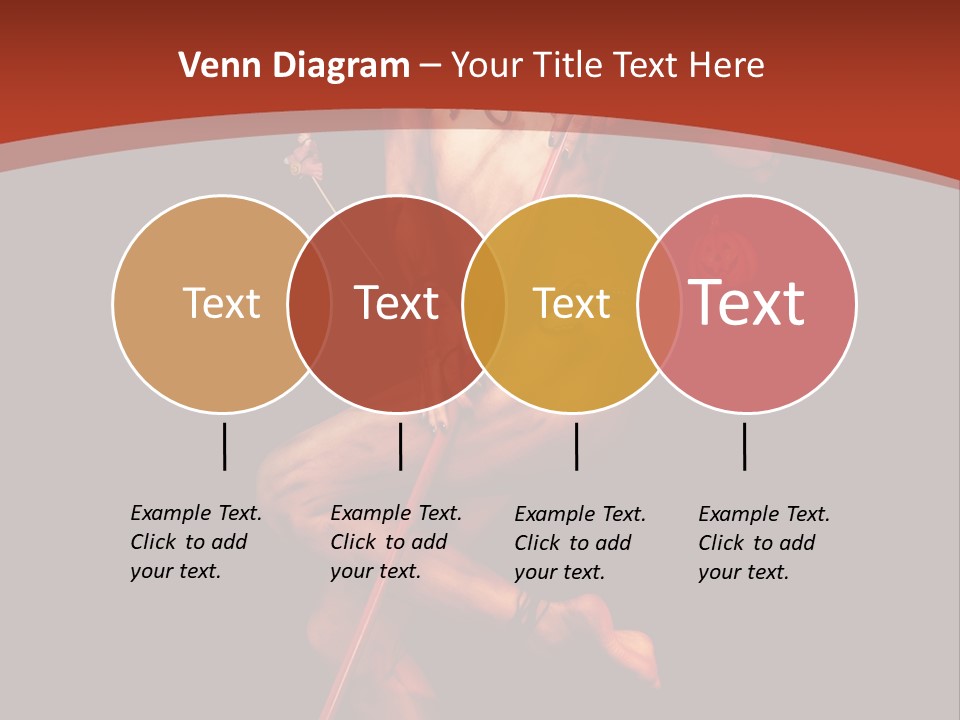 Venn Diagram – Your Title Text Here

Text

Text

Text

Text

Example Text. Click to add your text.

Example Text. Click to add your text.

Example Text. Click to add your text.

Example Text. Click to add your text.